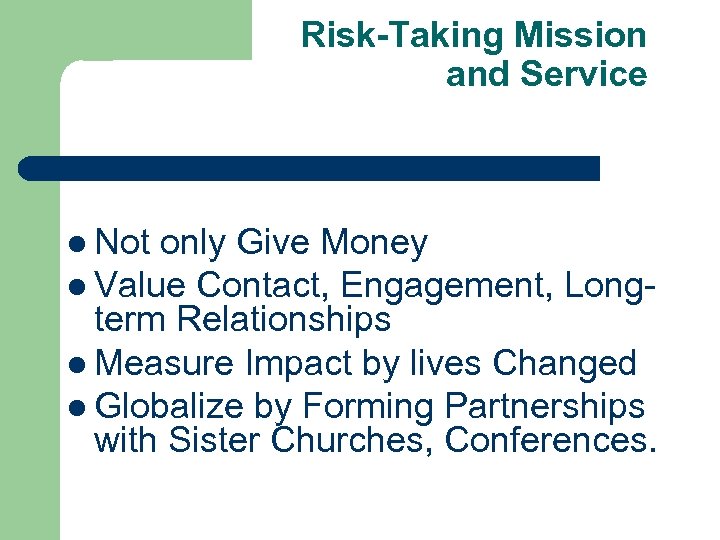 Risk-Taking Mission and Service

- Not only Give Money
- Value Contact, Engagement, Long-term Relationships
- Measure Impact by lives Changed
- Globalize by Forming Partnerships with Sister Churches, Conferences.